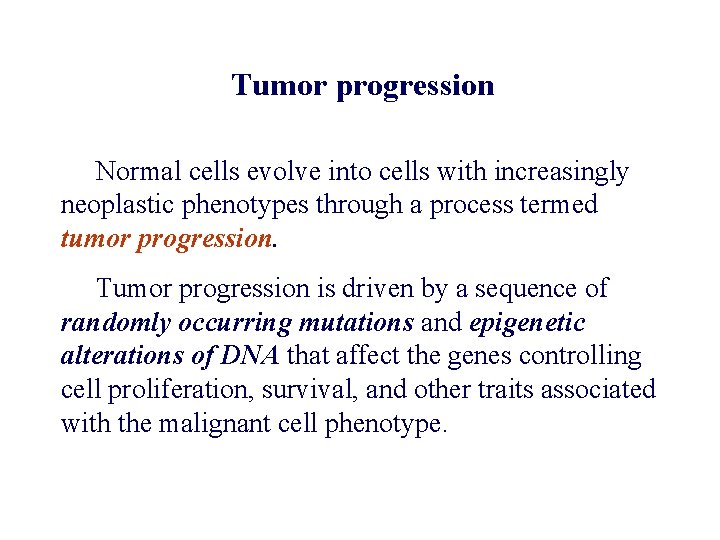 Tumor progression

Normal cells evolve into cells with increasingly neoplastic phenotypes through a process termed tumor progression.

Tumor progression is driven by a sequence of randomly occurring mutations and epigenetic alterations of DNA that affect the genes controlling cell proliferation, survival, and other traits associated with the malignant cell phenotype.